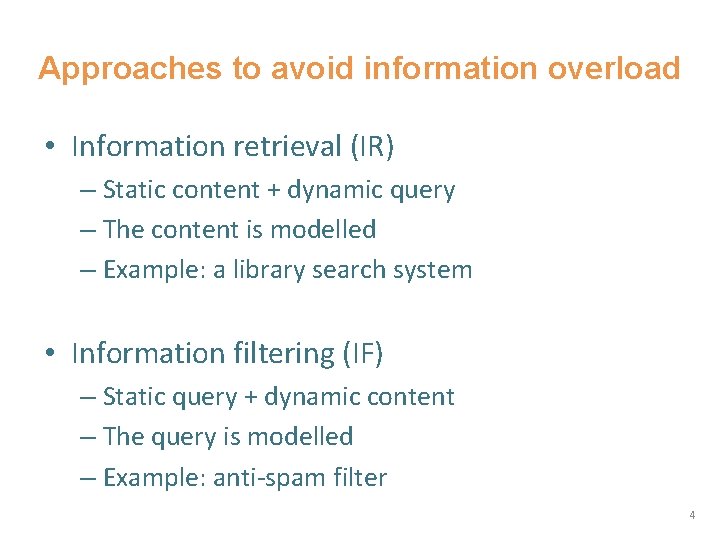 Approaches to avoid information overload

• Information retrieval (IR)
– Static content + dynamic query
– The content is modelled
– Example: a library search system

• Information filtering (IF)
– Static query + dynamic content
– The query is modelled
– Example: anti-spam filter

4